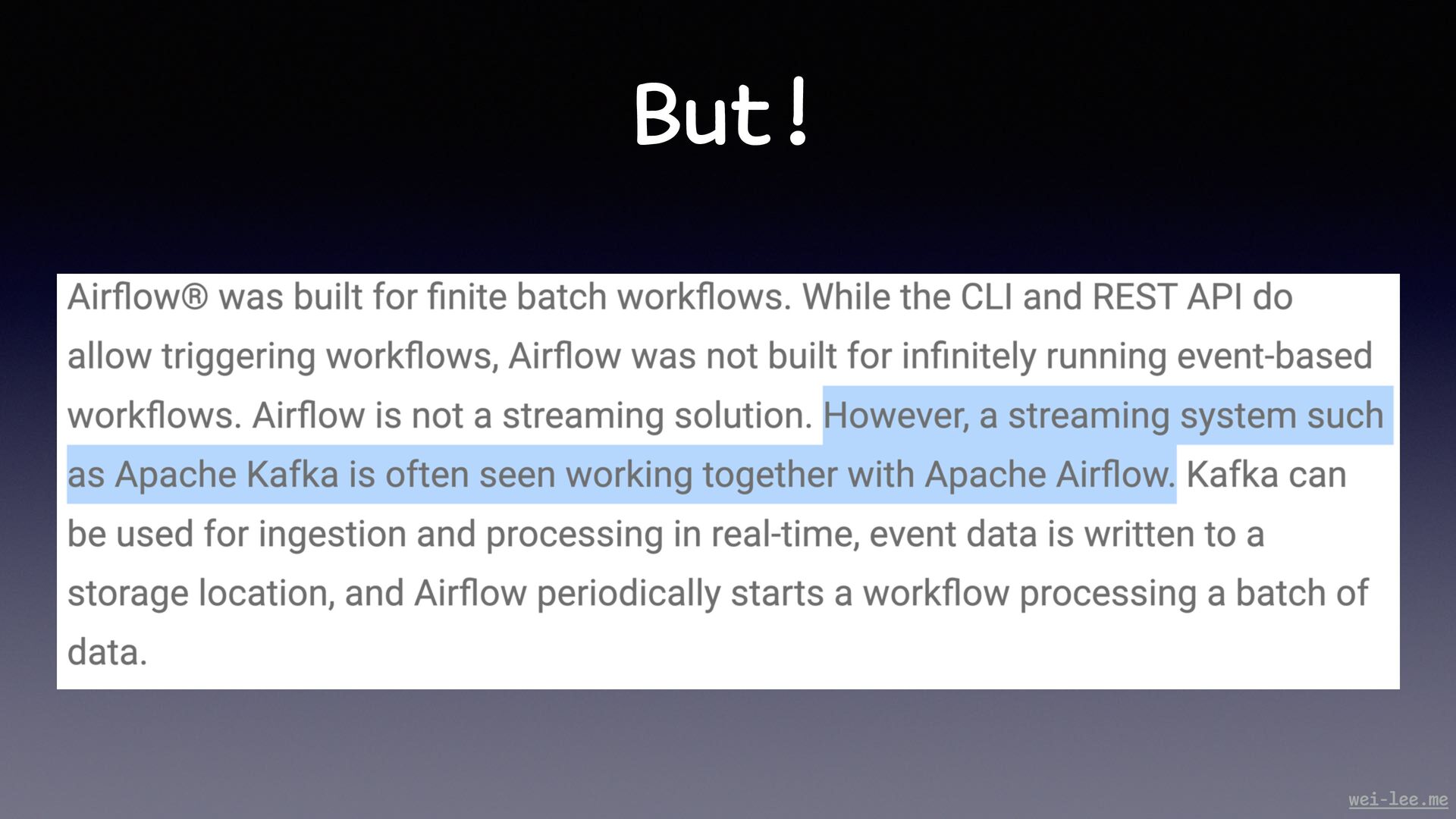 But!

Airflow® was built for finite batch workflows. While the CLI and REST API do allow triggering workflows, Airflow was not built for infinitely running event-based workflows. Airflow is not a streaming solution. However, a streaming system such as Apache Kafka is often seen working together with Apache Airflow. Kafka can be used for ingestion and processing in real-time, event data is written to a storage location, and Airflow periodically starts a workflow processing a batch of data.

wei-lee.me